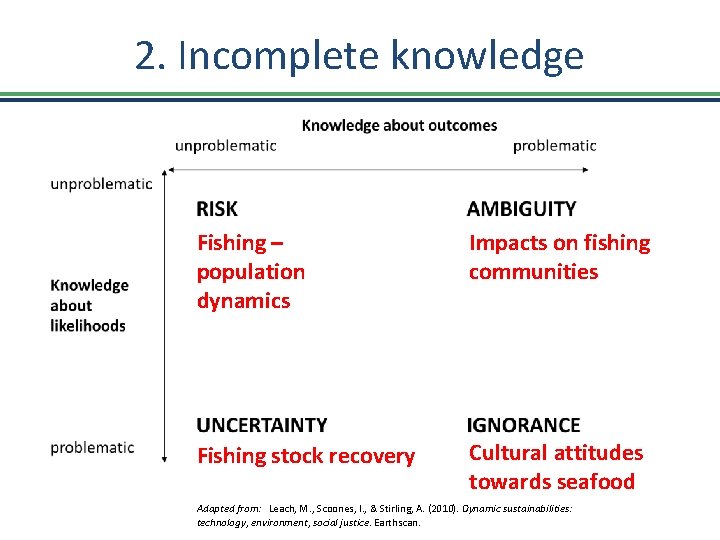 2. Incomplete knowledge

Knowledge about outcomes

unproblematic

problematic

unproblematic

Knowledge about likelihoods

problematic

RISK
Fishing – population dynamics

AMBIGUITY
Impacts on fishing communities

UNCERTAINTY
Fishing stock recovery

IGNORANCE
Cultural attitudes towards seafood

Adapted from: Leach, M., Scoones, I., & Stirling, A. (2010). Dynamic sustainabilities: technology, environment, social justice. Earthscan.